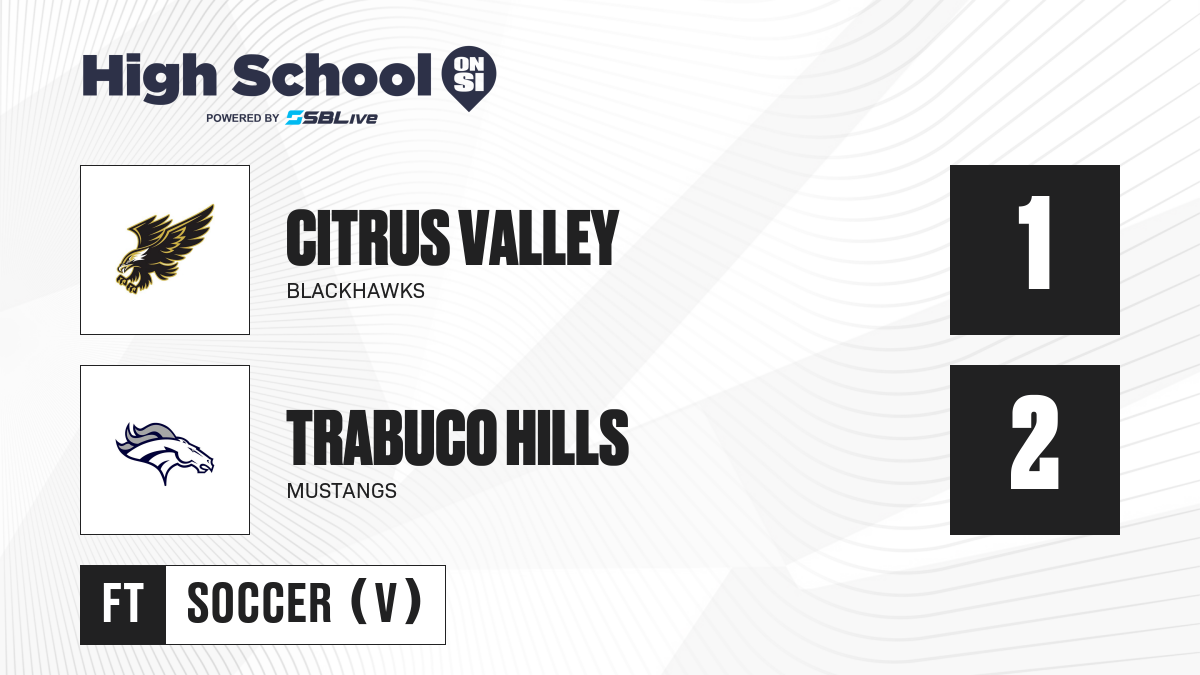 High School ON SI
POWERED BY SBLive

CITRUS VALLEY
BLACKHAWKS

1

TRABUCO HILLS
MUSTANGS

2

FT SOCCER (V)